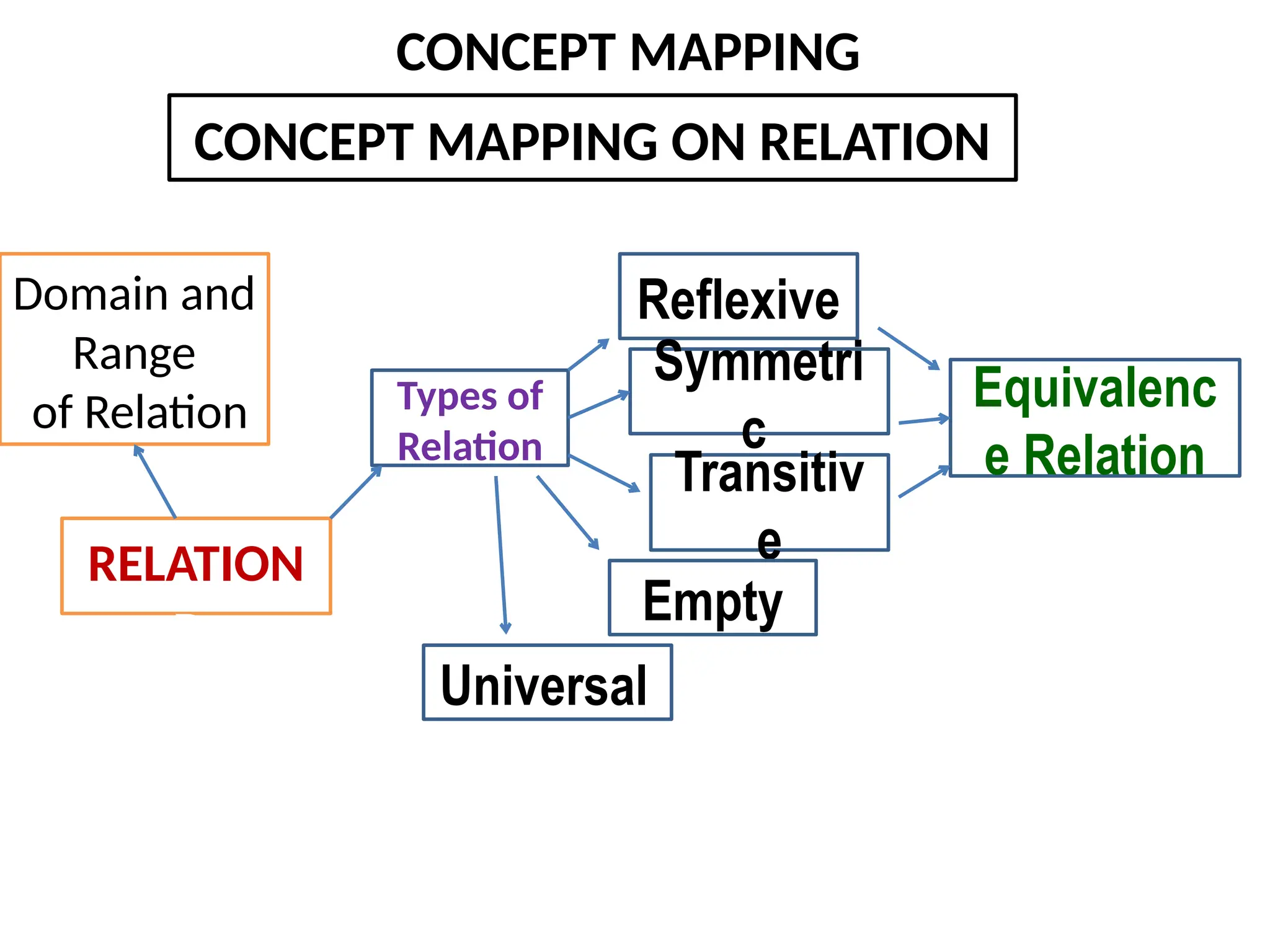 CONCEPT MAPPING

CONCEPT MAPPING ON RELATION

Domain and Range of Relation

RELATION

Types of Relation

Reflexive

Symmetric

Transitive

Empty

Universal

Equivalence Relation